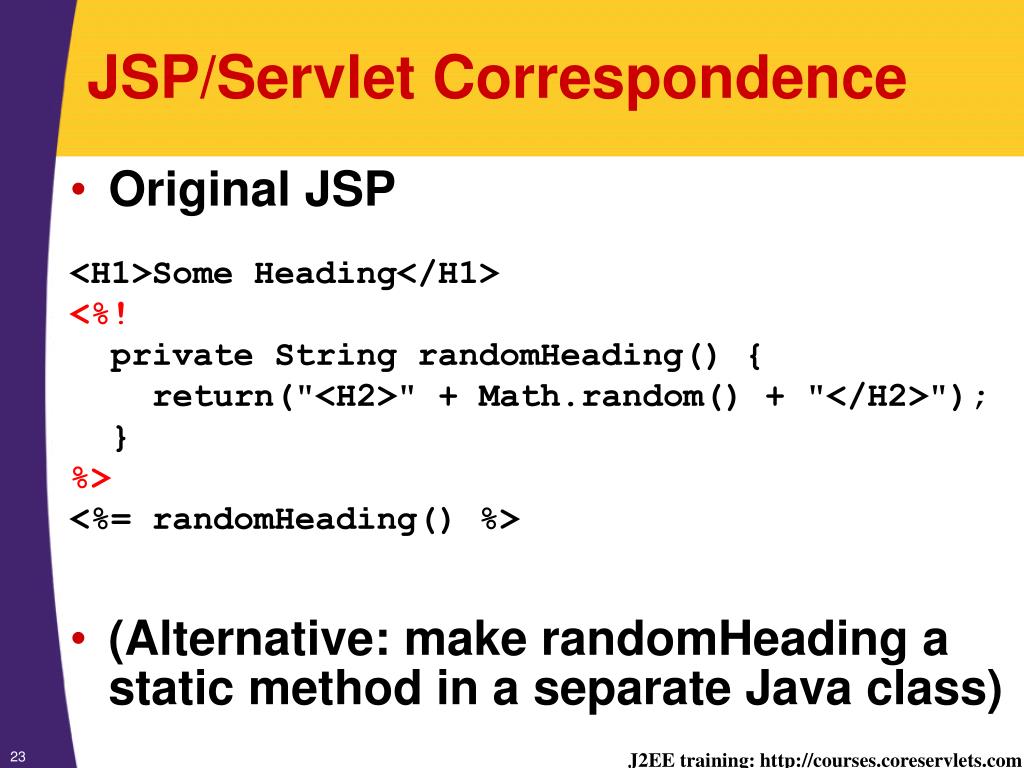 JSP/Servlet Correspondence

• Original JSP

<H1>Some Heading</H1>
<%!
  private String randomHeading() {
    return("<H2>" + Math.random() + "</H2>");
  }
%>
<%= randomHeading() %>

• (Alternative: make randomHeading a static method in a separate Java class)

23

J2EE training: http://courses.coreservlets.com